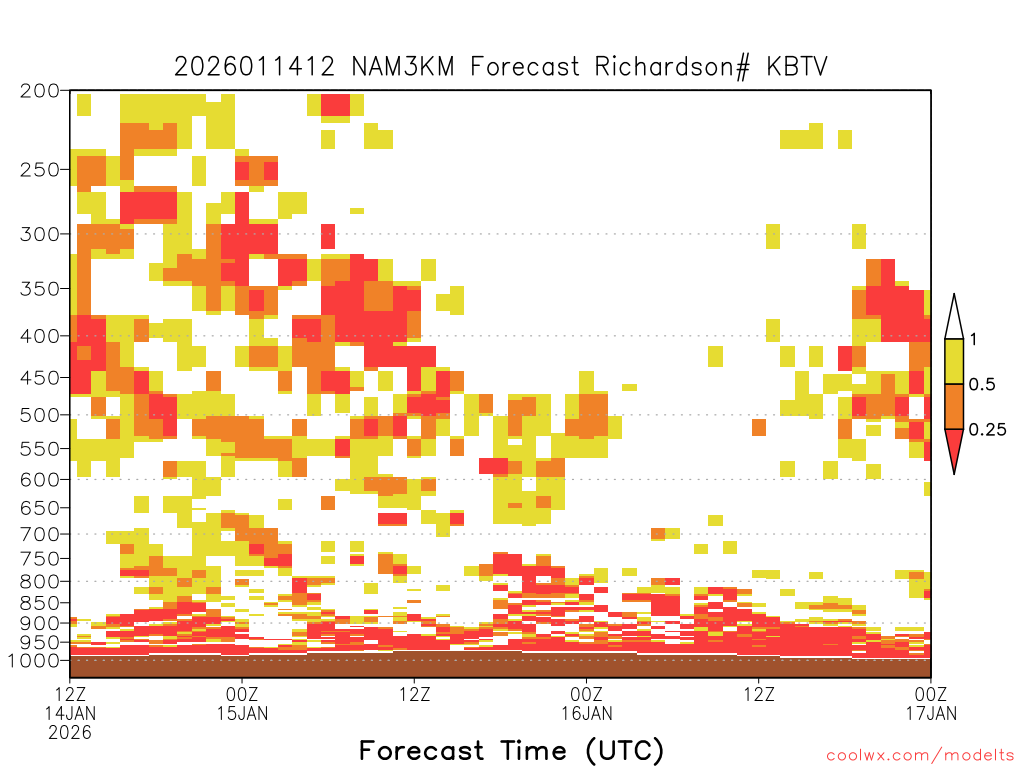 2026011412 NAM3KM Forecast Richardson# KBTV

200
250
300
350
400
450
500
550
600
650
700
750
800
850
900
950
1000

1
0.5
0.25

12Z
14JAN
2026

00Z
15JAN

12Z

00Z
16JAN

12Z

00Z
17JAN

Forecast Time (UTC)

coolwx.com/modelts